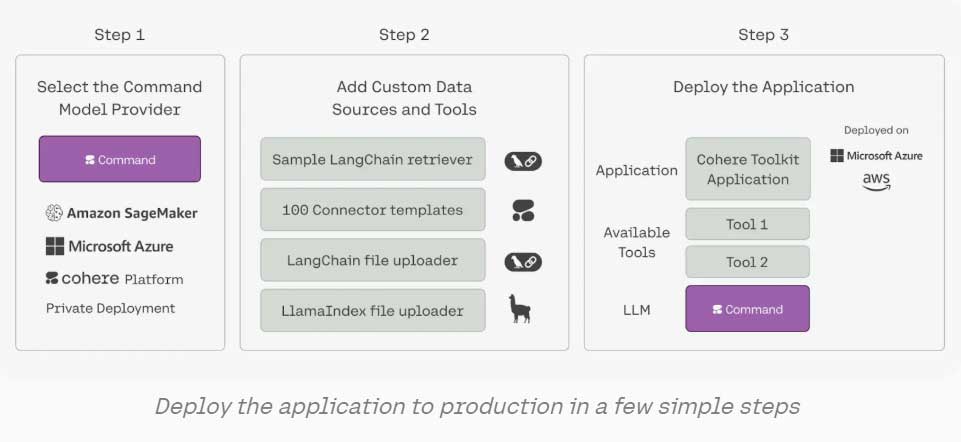 Step 1

Select the Command Model Provider

Command

Amazon SageMaker

Microsoft Azure

cohere Platform

Private Deployment

Step 2

Add Custom Data Sources and Tools

Sample LangChain retriever

100 Connector templates

LangChain file uploader

LlamaIndex file uploader

Step 3

Deploy the Application

Deployed on

Microsoft Azure

aws

Application

Cohere Toolkit Application

Available Tools

Tool 1

Tool 2

LLM

Command

Deploy the application to production in a few simple steps